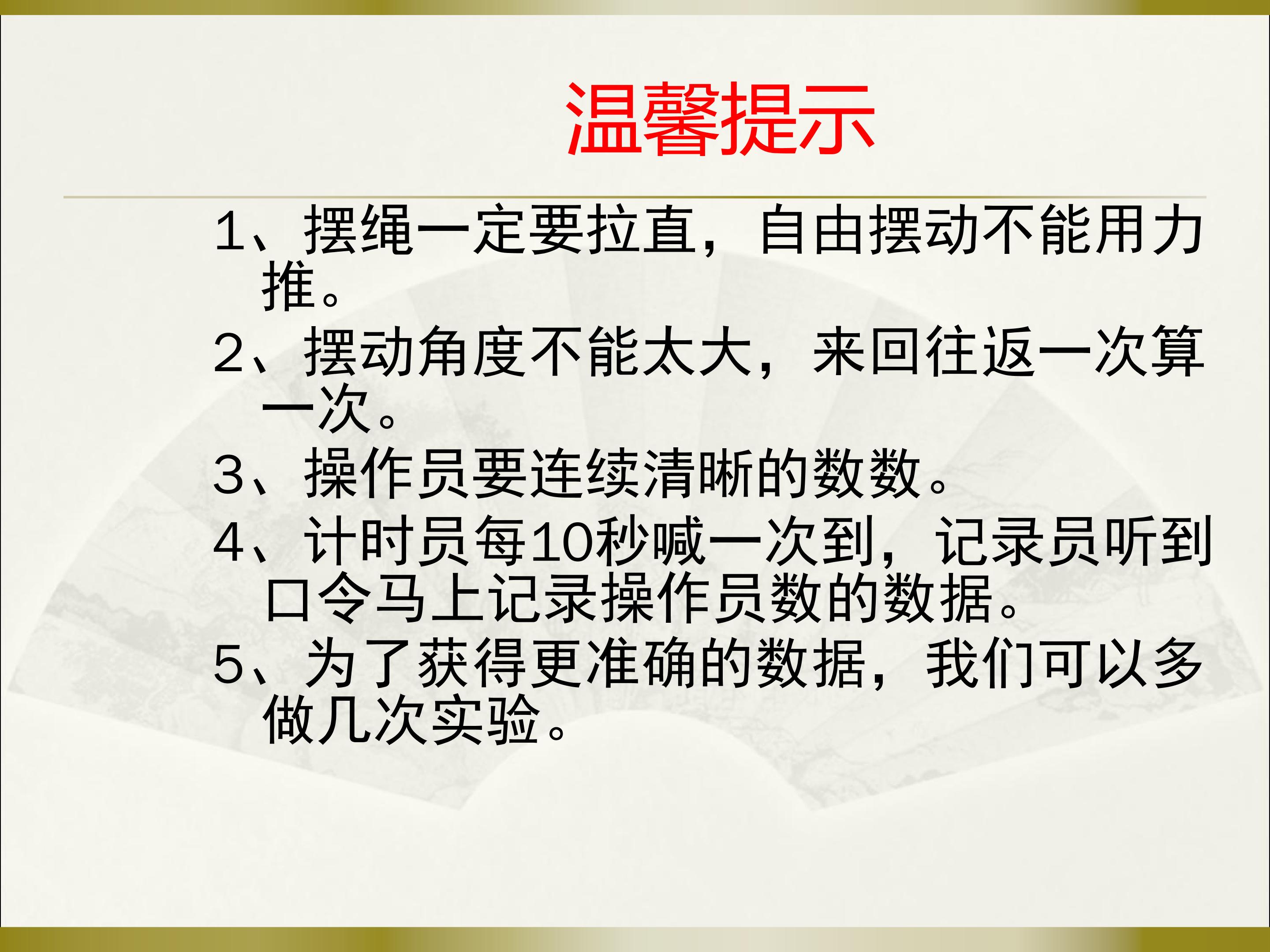 温馨提示

1、摆绳一定要拉直，自由摆动不能用力推。

2、摆动角度不能太大，来回往返一次算一次。

3、操作员要连续清晰的数数。

4、计时员每10秒喊一次到，记录员听到口令马上记录操作员数的数据。

5、为了获得更准确的数据，我们可以多做几次实验。